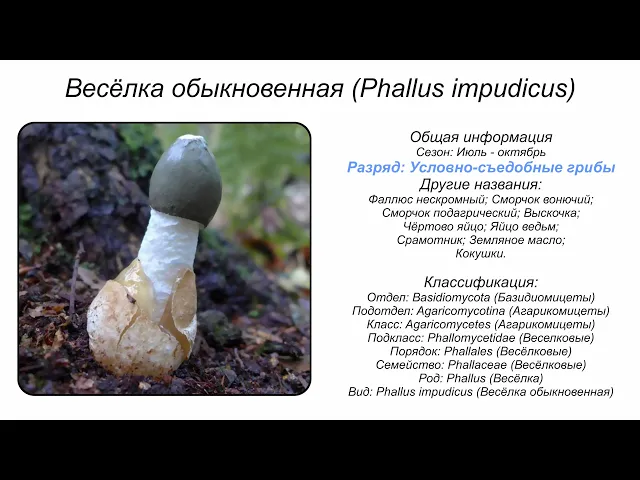 Весёлка обыкновенная (Phallus impudicus)

Общая информация
Сезон: Июль - октябрь
Разряд: Условно-съедобные грибы
Другие названия:
Фаллюс нескромный; Сморчок вонючий; Сморчок подагрический; Выскочка; Чёртово яйцо; Яйцо ведьм; Срамотник; Земляное масло; Кокушки.

Классификация:
Отдел: Basidiomycota (Базидиомицеты)
Подотдел: Agaricomycotina (Агарикомицеты)
Класс: Agaricomycetes (Агарикомицеты)
Подкласс: Phallomycetidae (Веселковые)
Порядок: Phallales (Весёлковые)
Семейство: Phallaceae (Весёлковые)
Род: Phallus (Весёлка)
Вид: Phallus impudicus (Весёлка обыкновенная)